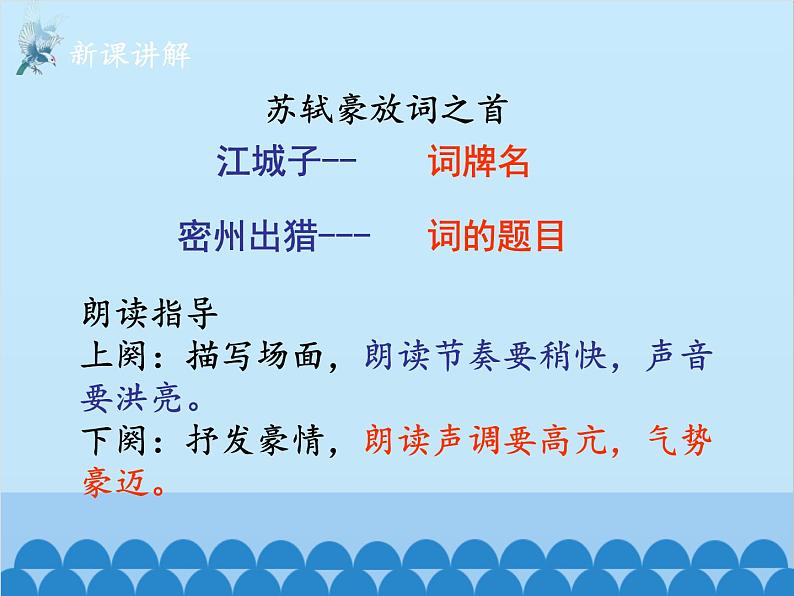 新课讲解

苏轼豪放词之首

江城子-- 词牌名

密州出猎--- 词的题目

朗读指导
上阕：描写场面，朗读节奏要稍快，声音要洪亮。
下阕：抒发豪情，朗读声调要高亢，气势豪迈。